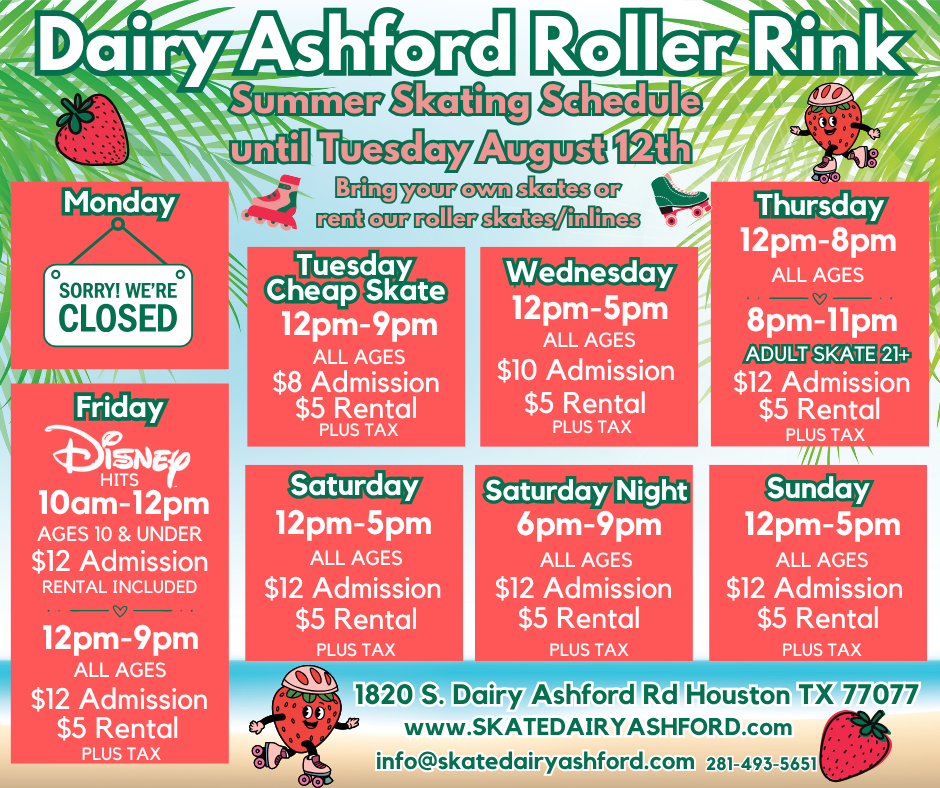 Dairy Ashford Roller Rink
Summer Skating Schedule
until Tuesday August 12th
Bring your own skates or rent our roller skates/inlines

Monday
SORRY! WE'RE CLOSED

Friday
Disney HITS
10am-12pm
AGES 10 & UNDER
$12 Admission
RENTAL INCLUDED
12pm-9pm
ALL AGES
$12 Admission
$5 Rental
PLUS TAX

Tuesday Cheap Skate
12pm-9pm
ALL AGES
$8 Admission
$5 Rental
PLUS TAX

Wednesday
12pm-5pm
ALL AGES
$10 Admission
$5 Rental
PLUS TAX

Thursday
12pm-8pm
ALL AGES
8pm-11pm
ADULT SKATE 21+
$12 Admission
$5 Rental
PLUS TAX

Saturday
12pm-5pm
ALL AGES
$12 Admission
$5 Rental
PLUS TAX

Saturday Night
6pm-9pm
ALL AGES
$12 Admission
$5 Rental
PLUS TAX

Sunday
12pm-5pm
ALL AGES
$12 Admission
$5 Rental
PLUS TAX

1820 S. Dairy Ashford Rd Houston TX 77077
www.SKATEDAIRYASHFORD.com
info@skatedairyashford.com 281-493-5651